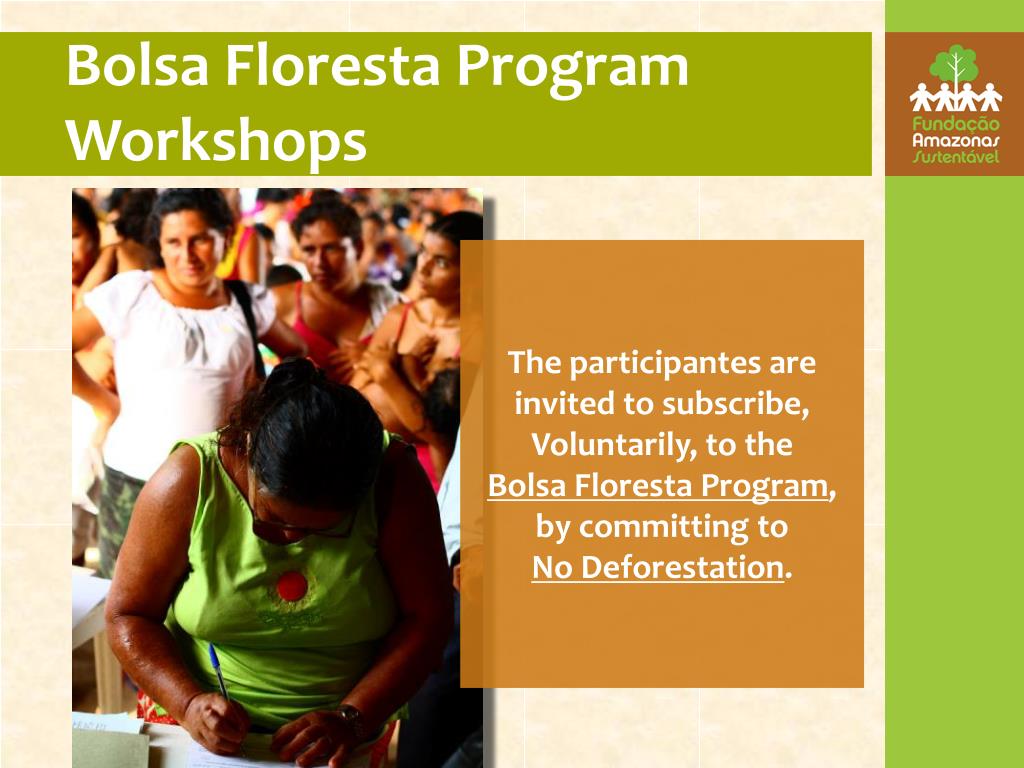 Bolsa Floresta Program Workshops

Fundação Amazonas Sustentável

The participantes are invited to subscribe, Voluntarily, to the Bolsa Floresta Program, by committing to No Deforestation.